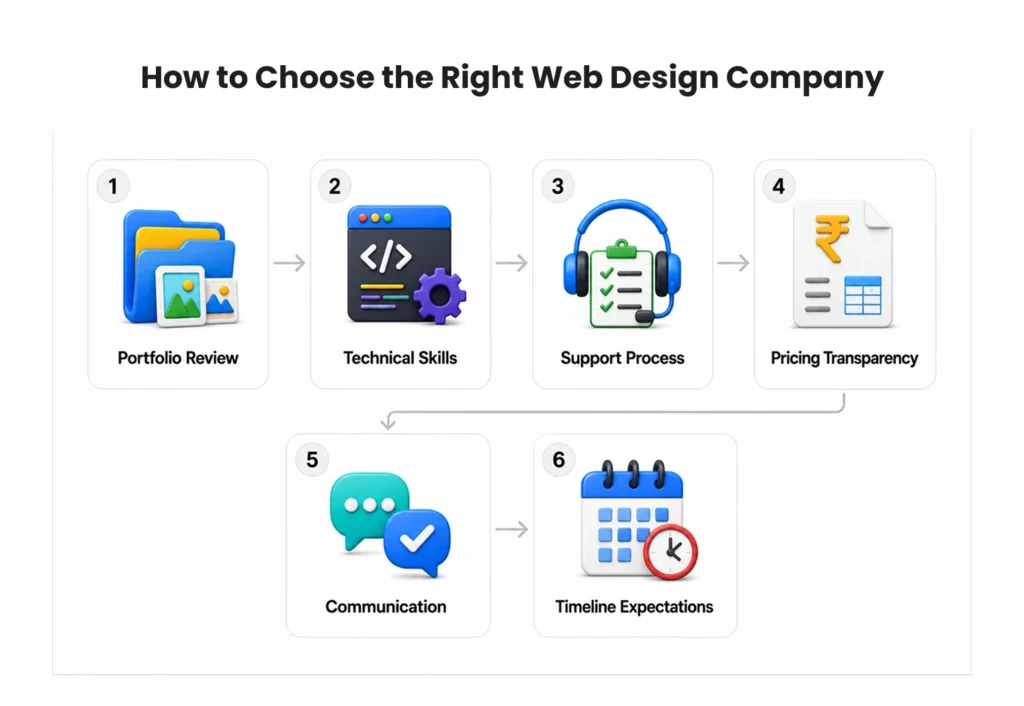 How to Choose the Right Web Design Company

1
Portfolio Review

2
</>
Technical Skills

3
Support Process

4
₹
Pricing Transparency

5
Communication

6
Timeline Expectations